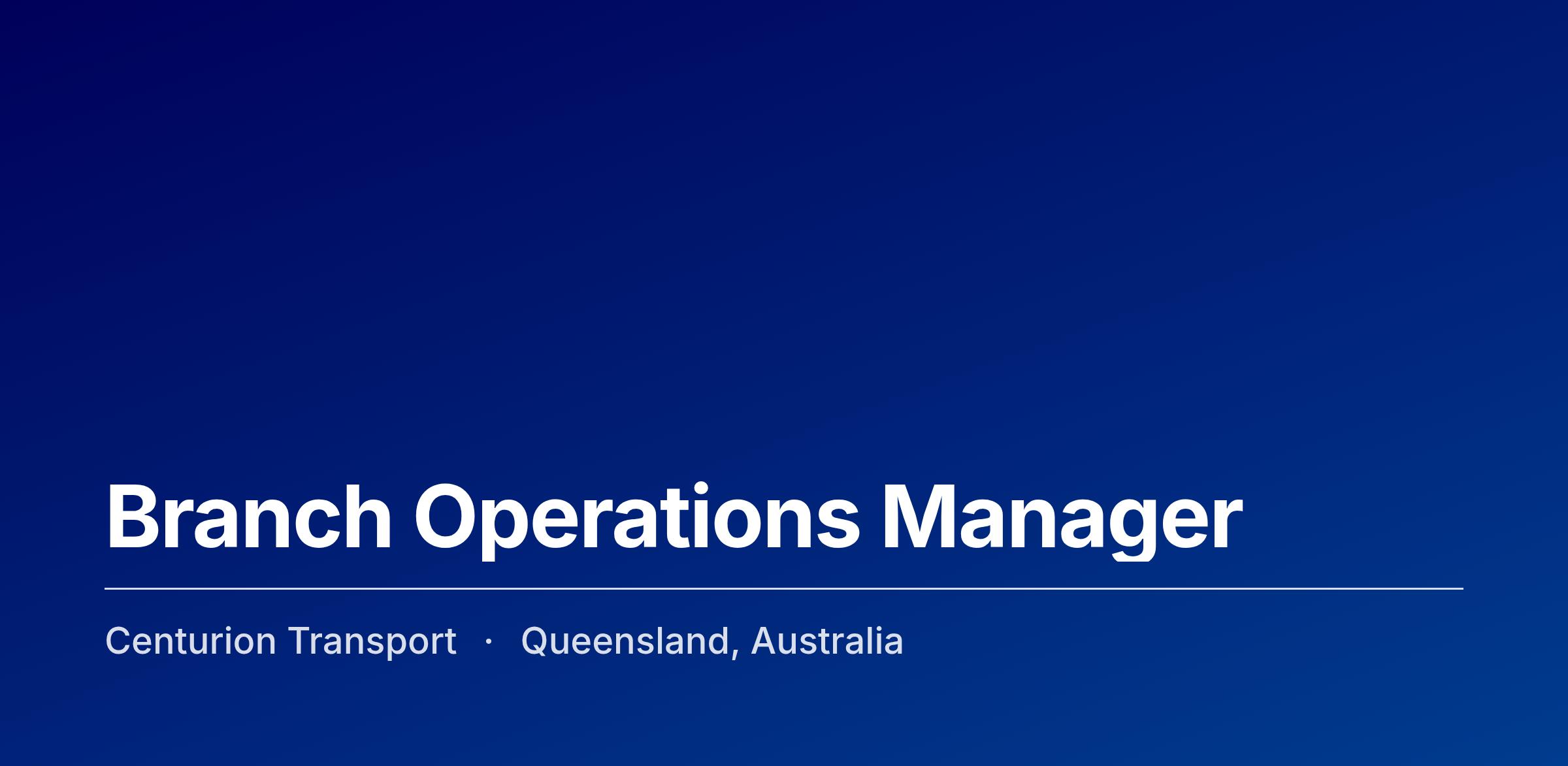 Branch Operations Manager

Centurion Transport · Queensland, Australia